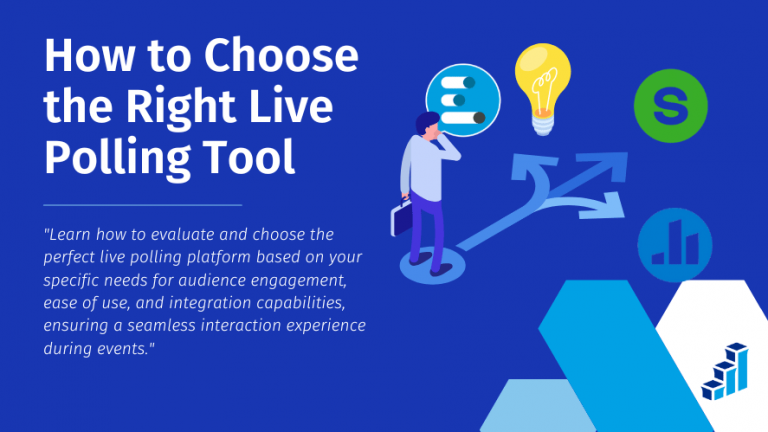 How to Choose the Right Live Polling Tool

"Learn how to evaluate and choose the perfect live polling platform based on your specific needs for audience engagement, ease of use, and integration capabilities, ensuring a seamless interaction experience during events."

S